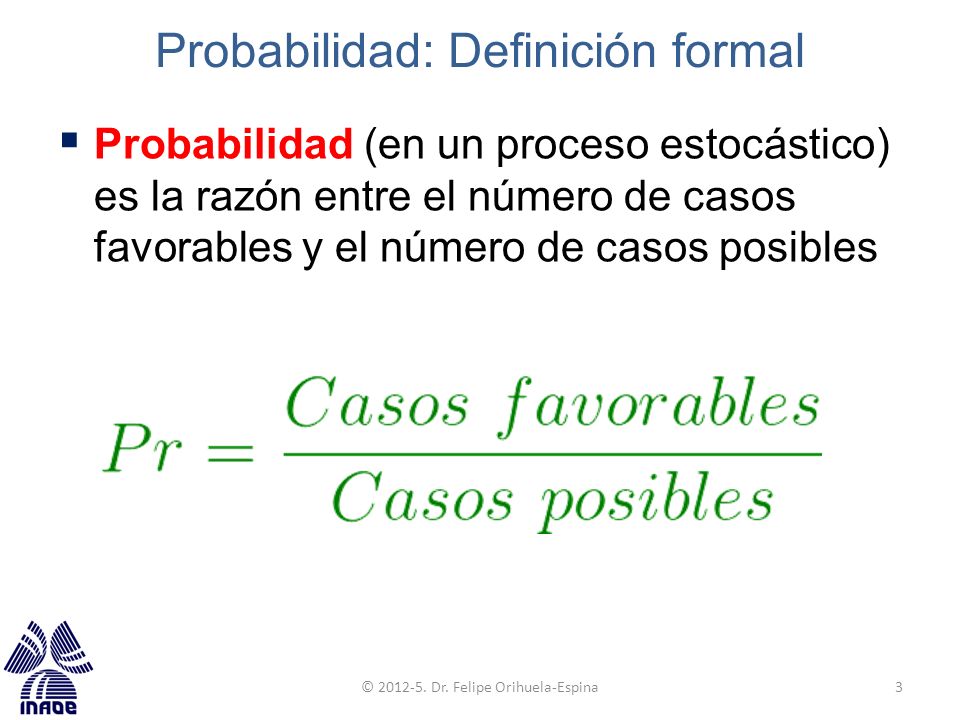 Probabilidad: Definición formal

▪ Probabilidad (en un proceso estocástico) es la razón entre el número de casos favorables y el número de casos posibles

$Pr = \frac{Casos\ favorables}{Casos\ posibles}$

INAOE

© 2012-5. Dr. Felipe Orihuela-Espina

3